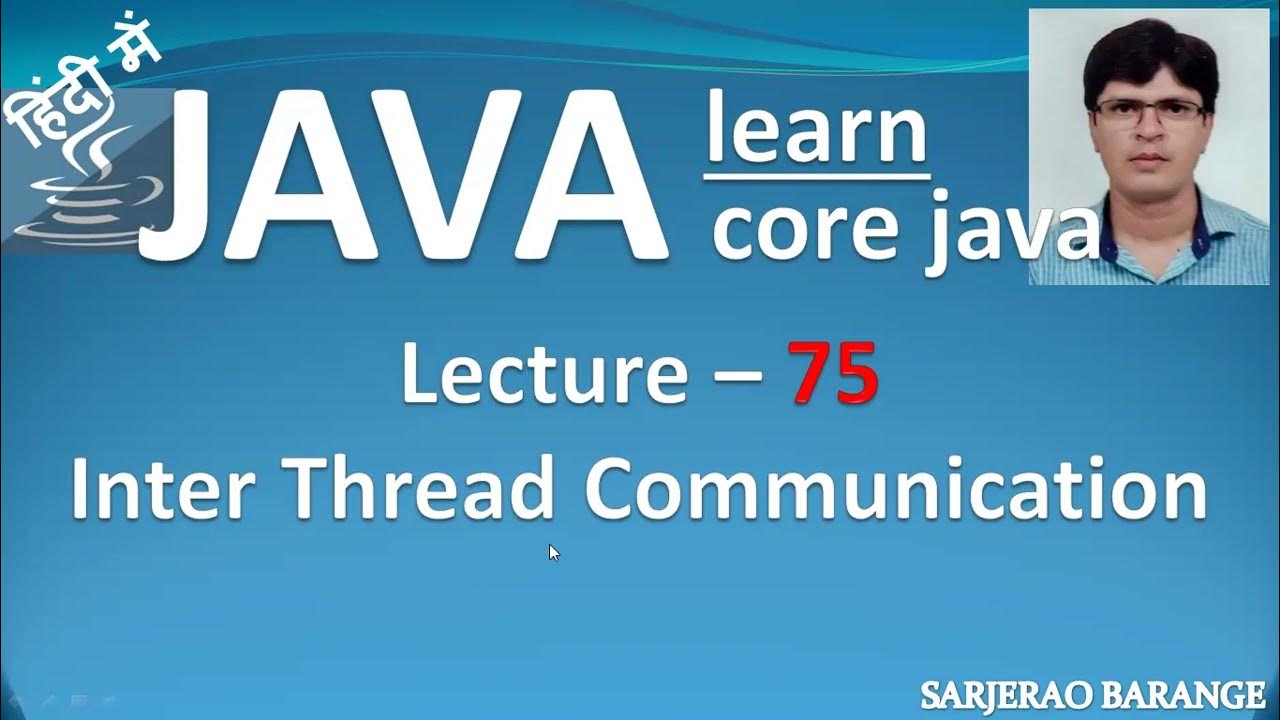 हिंदी में

JAVA learn core java

Lecture – 75

Inter Thread Communication

SARJERAO BARANGE